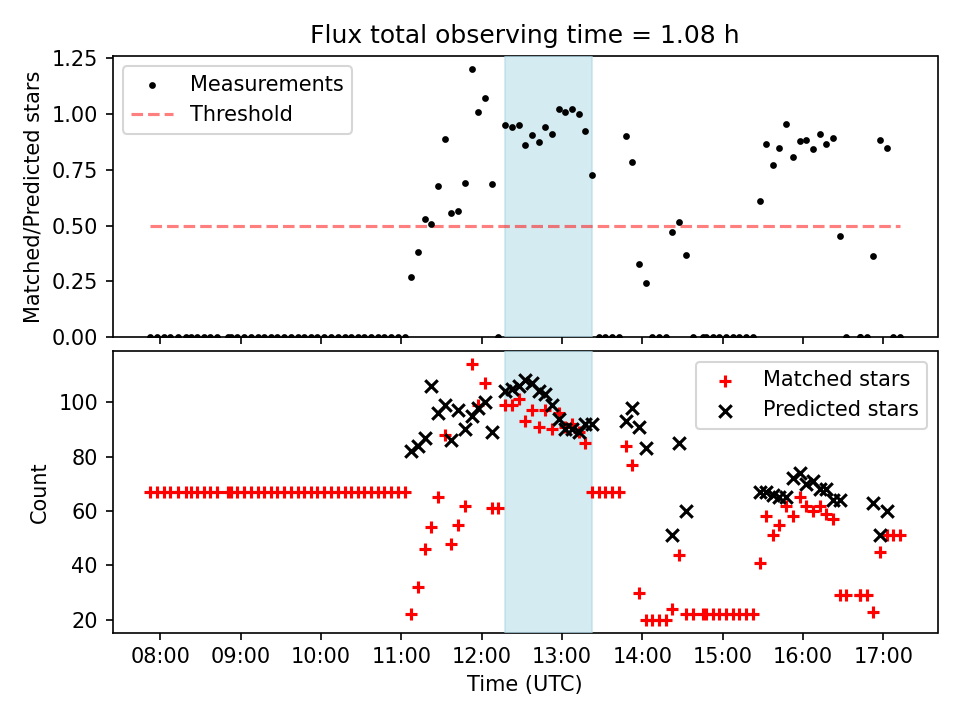 Flux total observing time = 1.08 h

Matched/Predicted stars

1.25
1.00
0.75
0.50
0.25
0.00

Measurements
Threshold

Count

100
80
60
40
20

Matched stars
Predicted stars

08:00 09:00 10:00 11:00 12:00 13:00 14:00 15:00 16:00 17:00

Time (UTC)